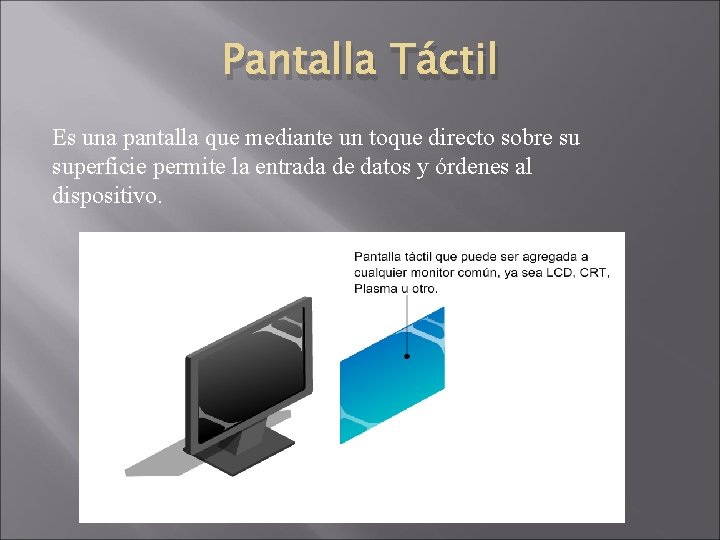 Pantalla Táctil

Es una pantalla que mediante un toque directo sobre su superficie permite la entrada de datos y órdenes al dispositivo.

Pantalla táctil que puede ser agregada a cualquier monitor común, ya sea LCD, CRT, Plasma u otro.